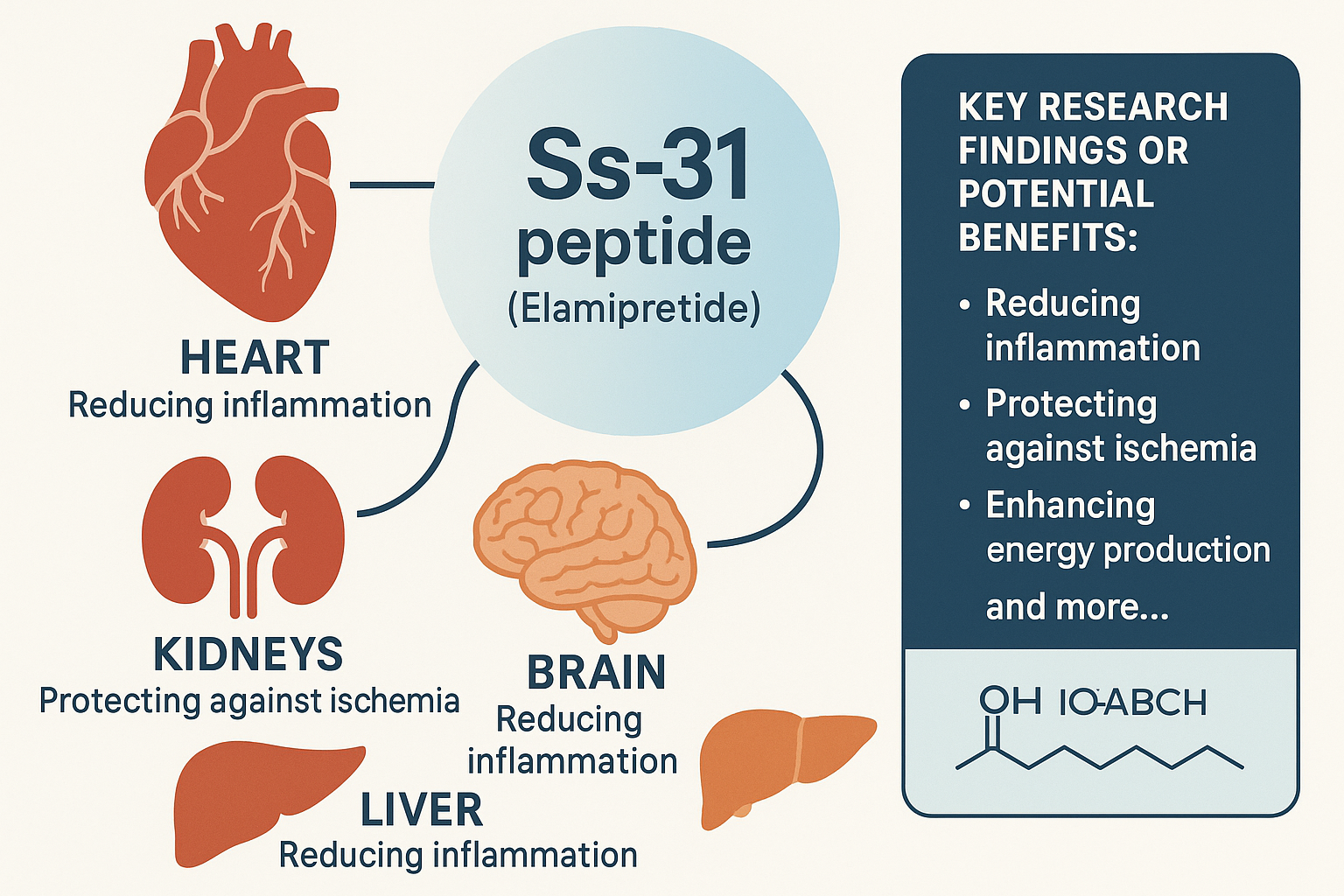 Ss-31 peptide
(Elamipretide)

HEART
Reducing inflammation

KIDNEYS
Protecting against ischemia

BRAIN
Reducing inflammation

LIVER
Reducing inflammation

KEY RESEARCH FINDINGS OR POTENTIAL BENEFITS:

• Reducing inflammation
• Protecting against ischemia
• Enhancing energy production
and more...

OH IO-ABCH